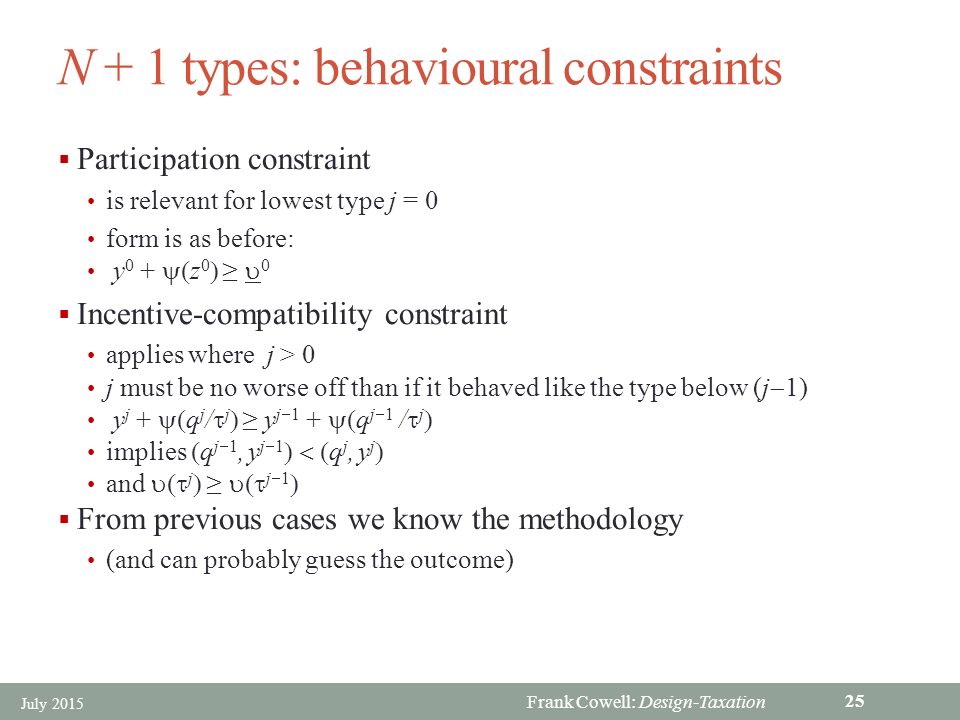 $N + 1$ types: behavioural constraints

▪ Participation constraint

• is relevant for lowest type $j = 0$

• form is as before:

• $y^0 + \psi(z^0) \geq \underline{\upsilon}^0$

▪ Incentive-compatibility constraint

• applies where $j > 0$

• $j$ must be no worse off than if it behaved like the type below $(j-1)$

• $y^j + \psi(q^j/\tau^j) \geq y^{j-1} + \psi(q^{j-1}/\tau^j)$

• implies $(q^{j-1}, y^{j-1}) < (q^j, y^j)$

• and $\upsilon(\tau^j) \geq \upsilon(\tau^{j-1})$

▪ From previous cases we know the methodology

• (and can probably guess the outcome)

July 2015

Frank Cowell: Design-Taxation

25